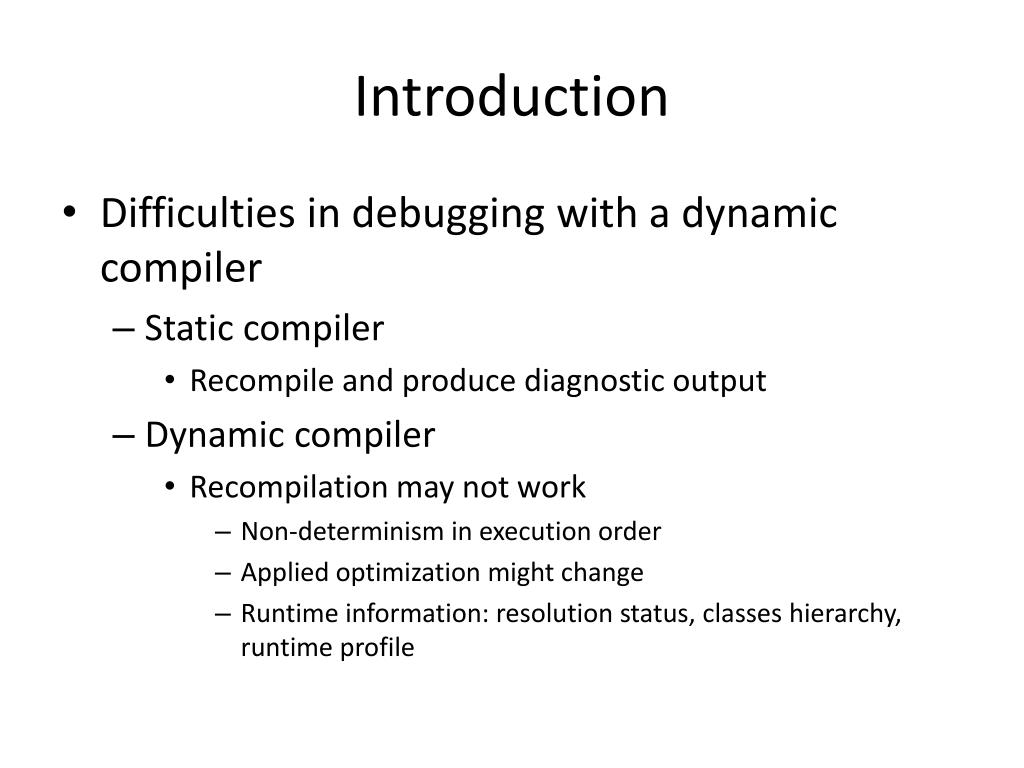 Introduction

• Difficulties in debugging with a dynamic compiler
– Static compiler
• Recompile and produce diagnostic output
– Dynamic compiler
• Recompilation may not work
– Non-determinism in execution order
– Applied optimization might change
– Runtime information: resolution status, classes hierarchy, runtime profile